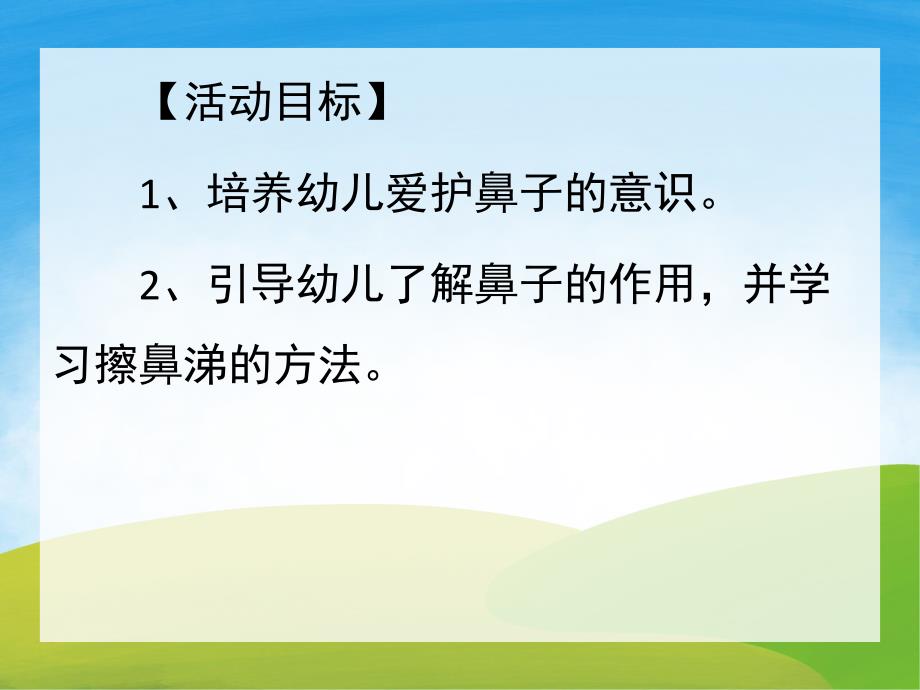 【活动目标】

1、培养幼儿爱护鼻子的意识。

2、引导幼儿了解鼻子的作用，并学习擦鼻涕的方法。